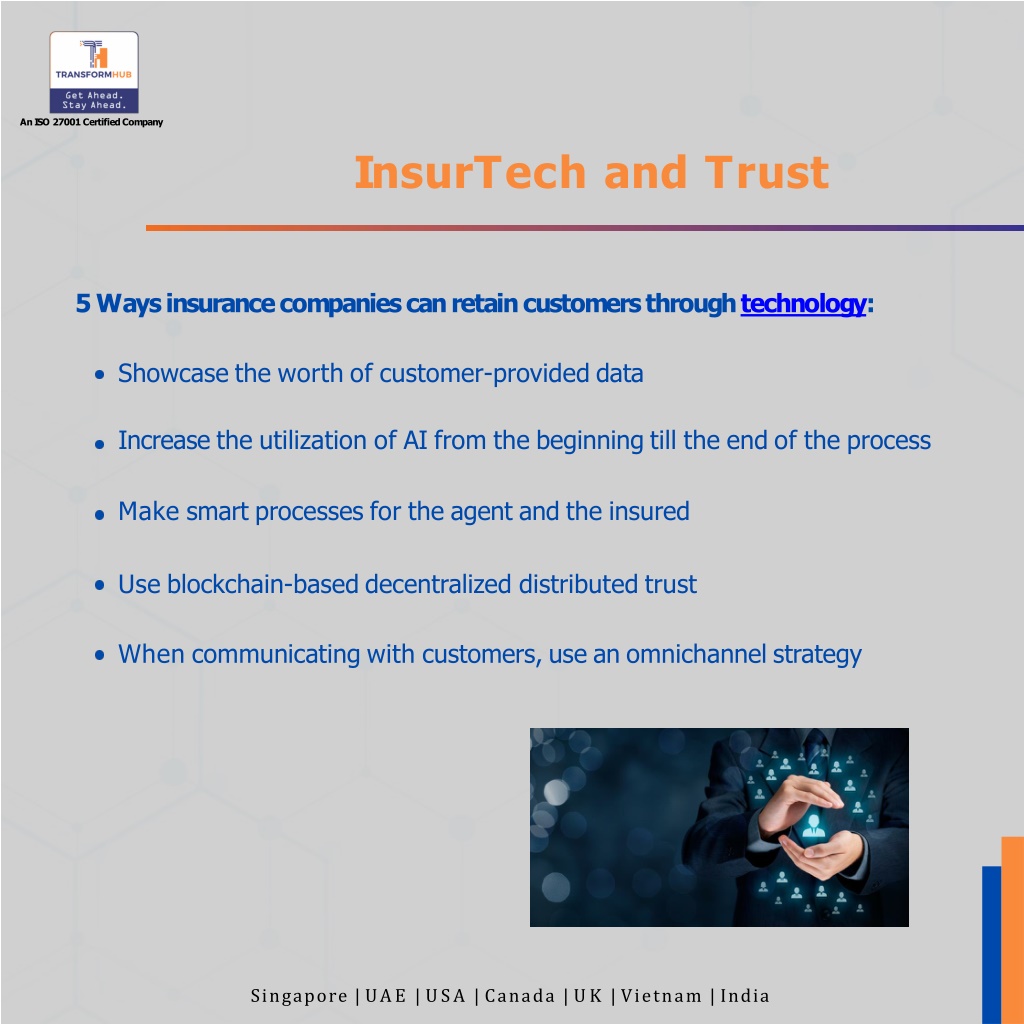 TRANSFORMHUB
Get Ahead.
Stay Ahead.
An ISO 27001 Certified Company

InsurTech and Trust

5 Ways insurance companies can retain customers through technology:

• Showcase the worth of customer-provided data

• Increase the utilization of AI from the beginning till the end of the process

• Make smart processes for the agent and the insured

• Use blockchain-based decentralized distributed trust

• When communicating with customers, use an omnichannel strategy

Singapore | UAE | USA | Canada | UK | Vietnam | India